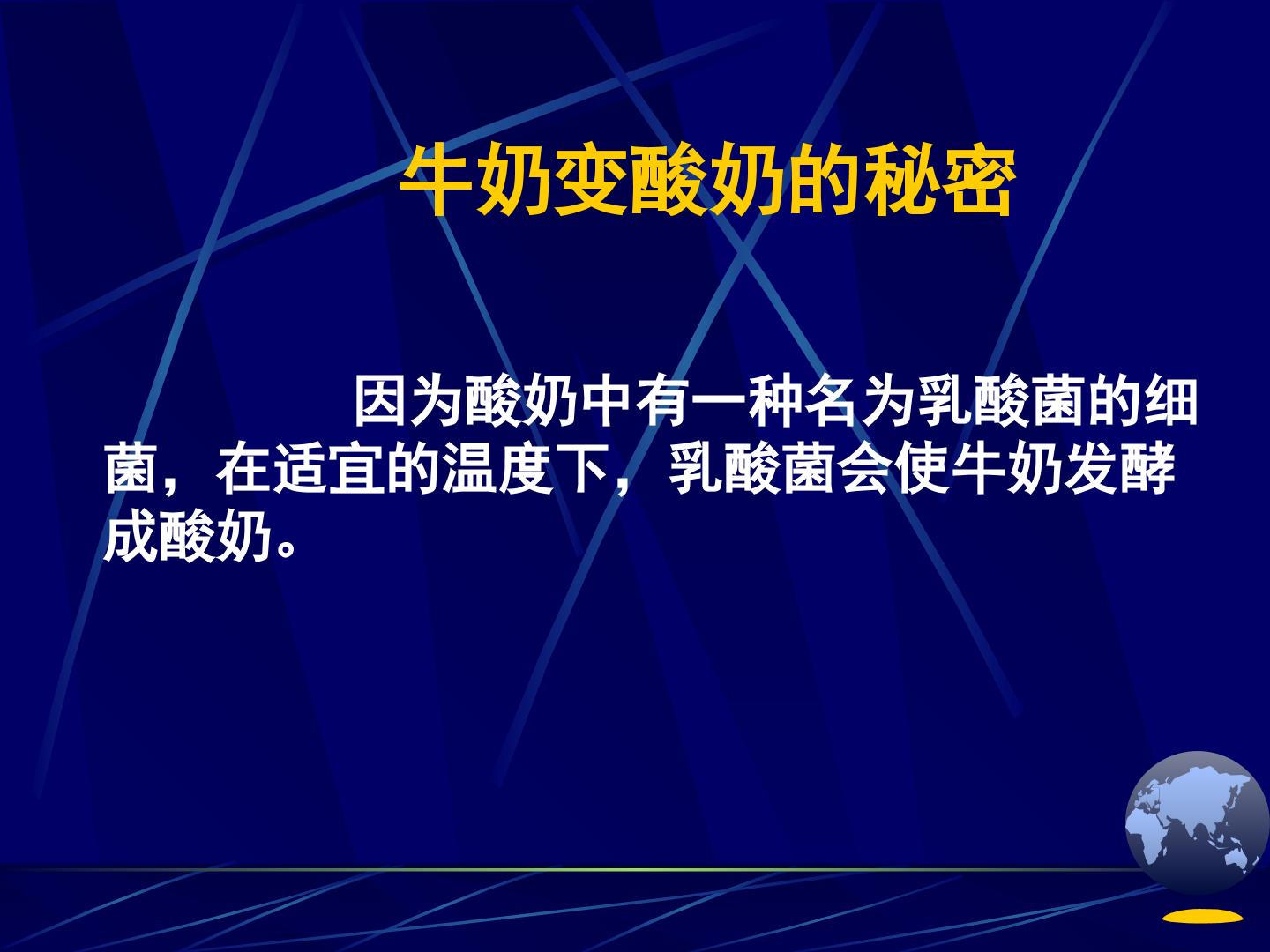 牛奶变酸奶的秘密

因为酸奶中有一种名为乳酸菌的细菌，在适宜的温度下，乳酸菌会使牛奶发酵成酸奶。